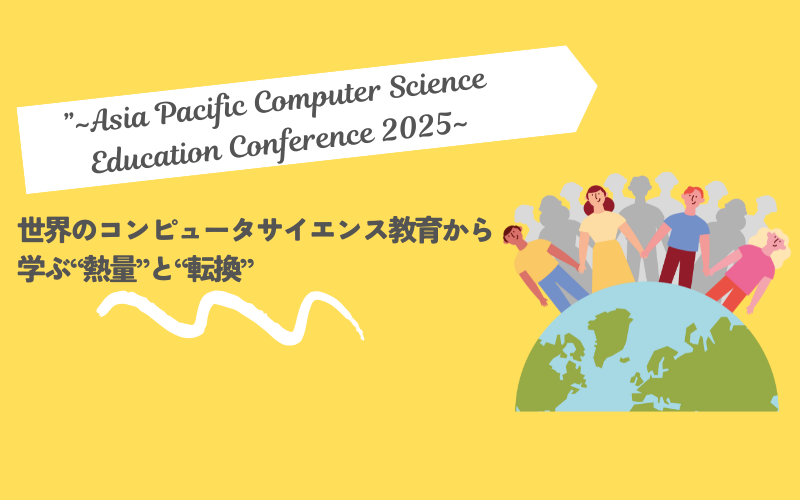 ”~Asia Pacific Computer Science Education Conference 2025~

世界のコンピュータサイエンス教育から学ぶ“熱量”と“転換”